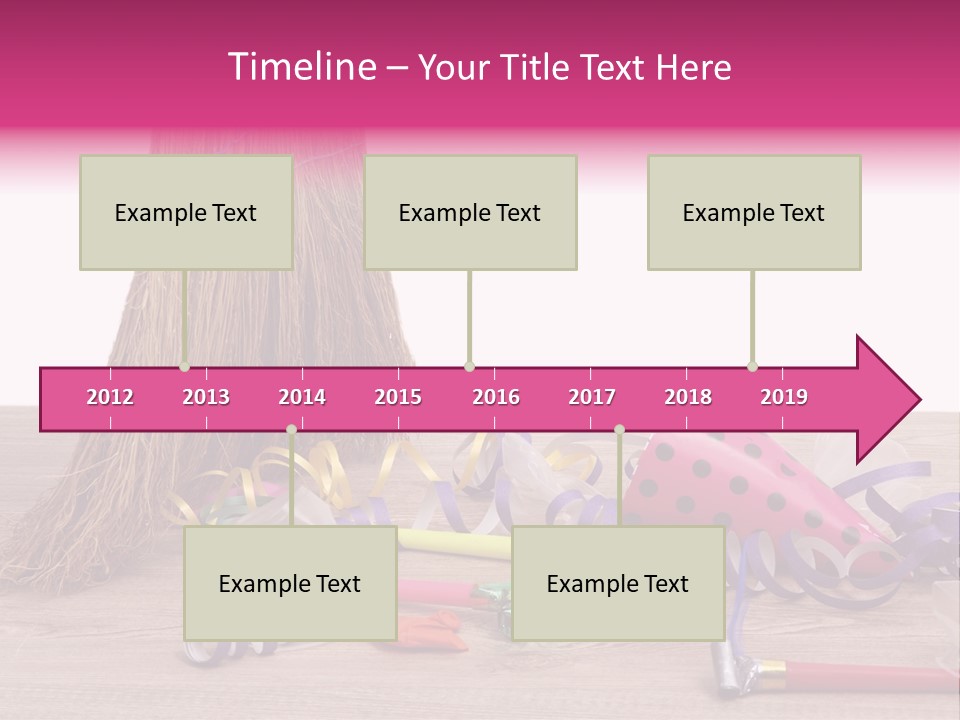 Timeline – Your Title Text Here

Example Text

Example Text

Example Text

2012 2013 2014 2015 2016 2017 2018 2019

Example Text

Example Text